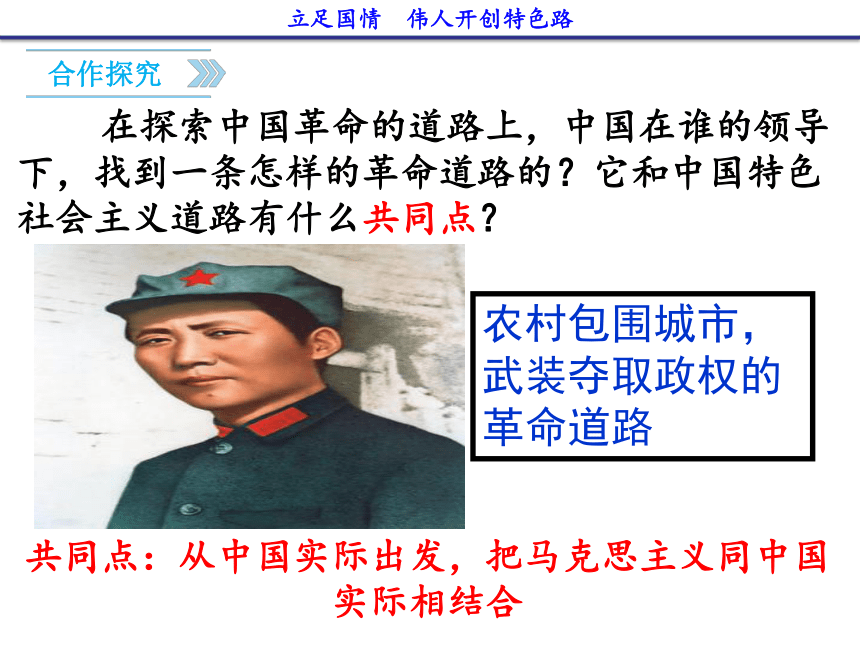 立足国情　伟人开创特色路

合作探究

在探索中国革命的道路上，中国在谁的领导下，找到一条怎样的革命道路的？它和中国特色社会主义道路有什么共同点？

农村包围城市，武装夺取政权的革命道路

共同点：从中国实际出发，把马克思主义同中国实际相结合